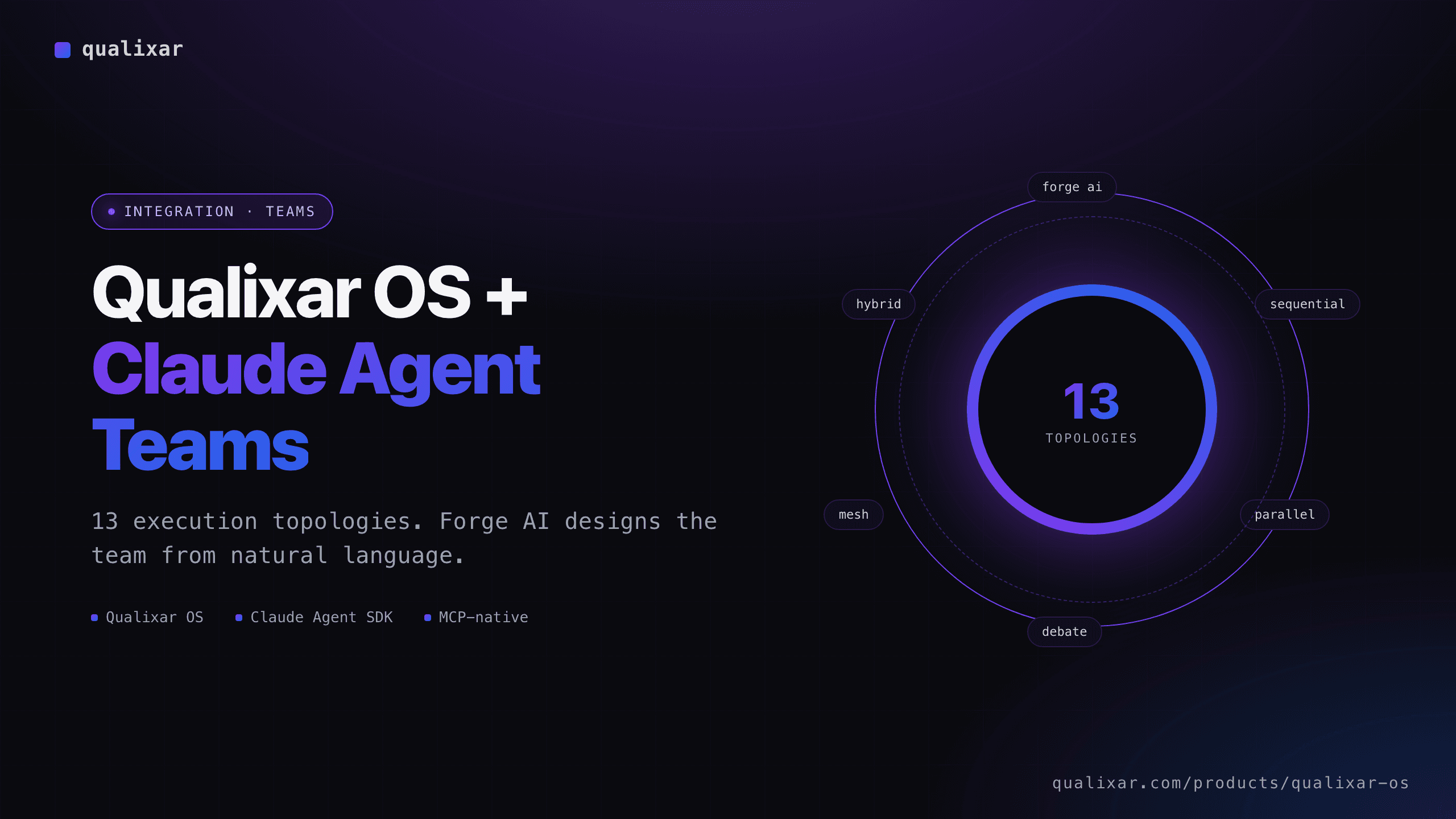 qualixar

INTEGRATION · TEAMS

Qualixar OS + Claude Agent Teams

13 execution topologies. Forge AI designs the team from natural language.

Qualixar OS
Claude Agent SDK
MCP-native

forge ai
hybrid
sequential
13
TOPOLOGIES
mesh
parallel
debate

qualixar.com/products/qualixar-os